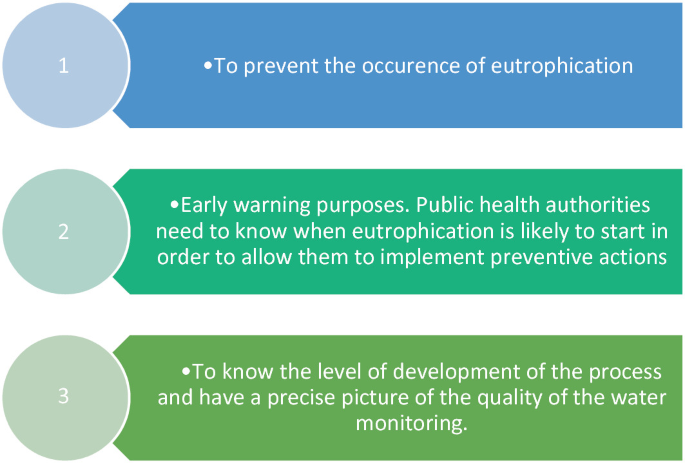 1

•To prevent the occurence of eutrophication

2

•Early warning purposes. Public health authorities need to know when eutrophication is likely to start in order to allow them to implement preventive actions

3

•To know the level of development of the process and have a precise picture of the quality of the water monitoring.